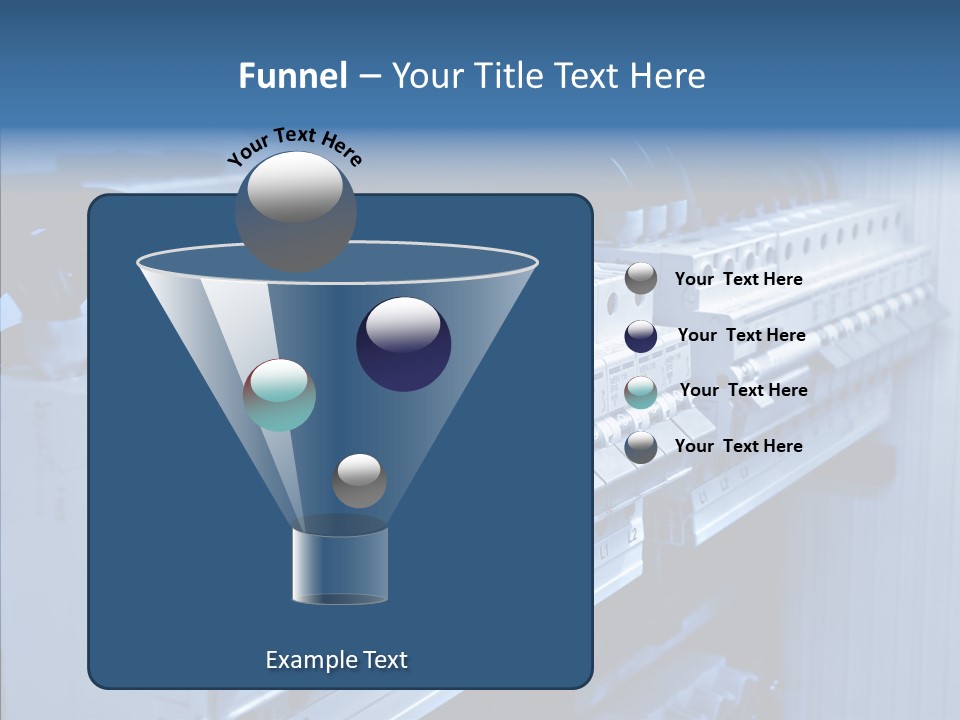 Funnel – Your Title Text Here

Your Text Here

Your Text Here

Your Text Here

Your Text Here

Your Text Here

Example Text